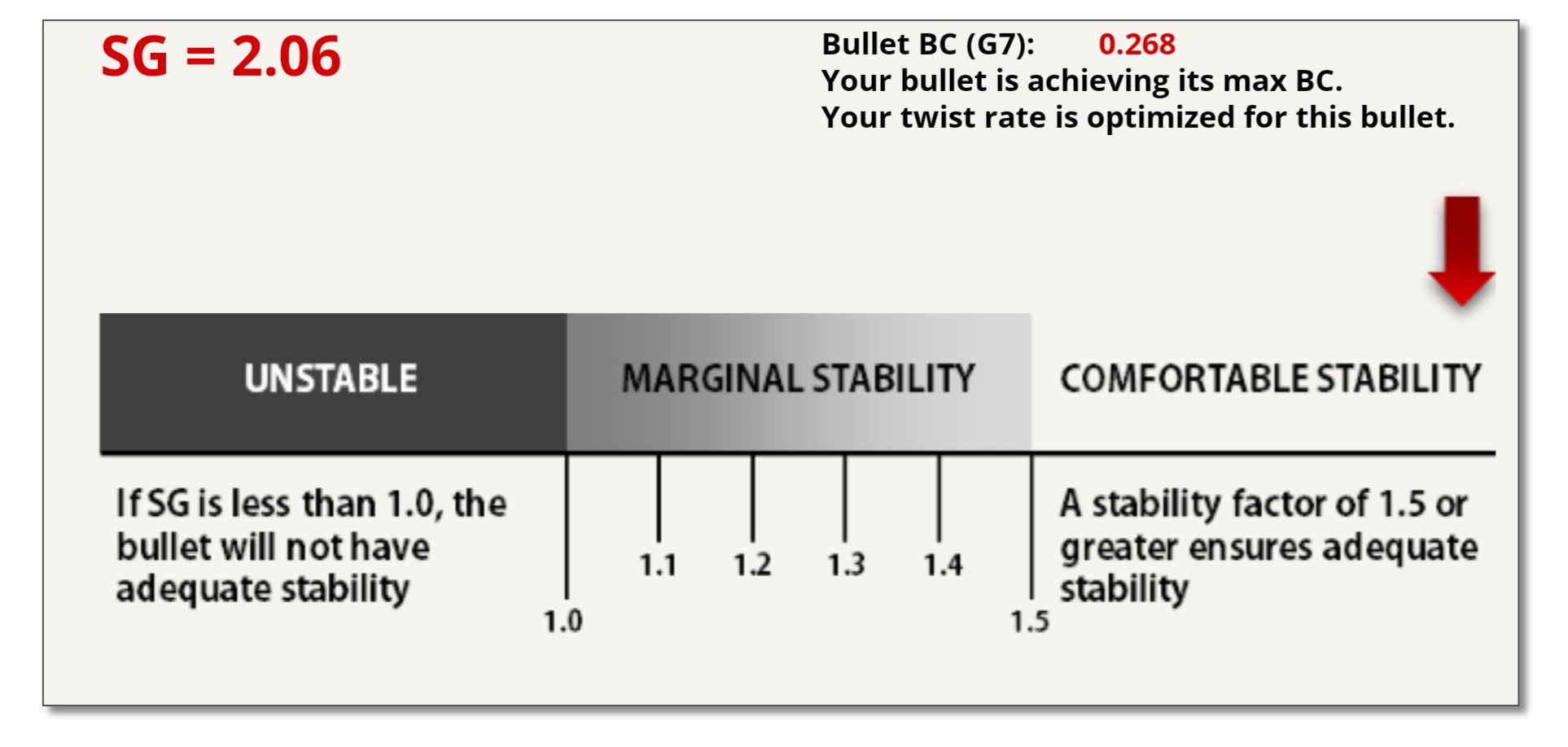 SG = 2.06

Bullet BC (G7): 0.268
Your bullet is achieving its max BC.
Your twist rate is optimized for this bullet.

UNSTABLE

MARGINAL STABILITY

COMFORTABLE STABILITY

If SG is less than 1.0, the bullet will not have adequate stability

1.0

1.1

1.2

1.3

1.4

1.5

A stability factor of 1.5 or greater ensures adequate stability